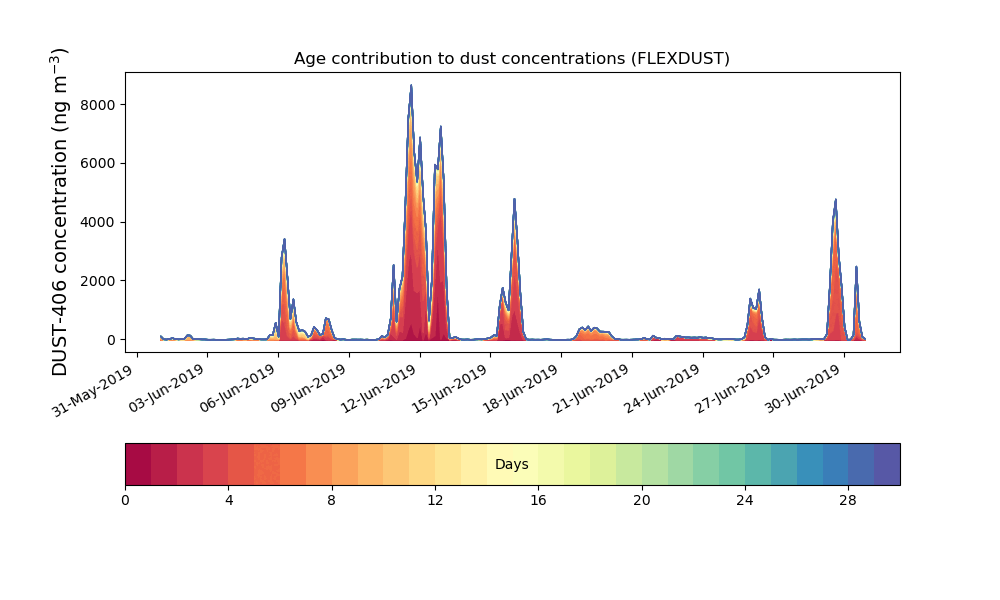 Age contribution to dust concentrations (FLEXDUST)

DUST-406 concentration (ng m$^{-3}$)

8000
6000
4000
2000
0

31-May-2019
03-Jun-2019
06-Jun-2019
09-Jun-2019
12-Jun-2019
15-Jun-2019
18-Jun-2019
21-Jun-2019
24-Jun-2019
27-Jun-2019
30-Jun-2019

Days

0
4
8
12
16
20
24
28